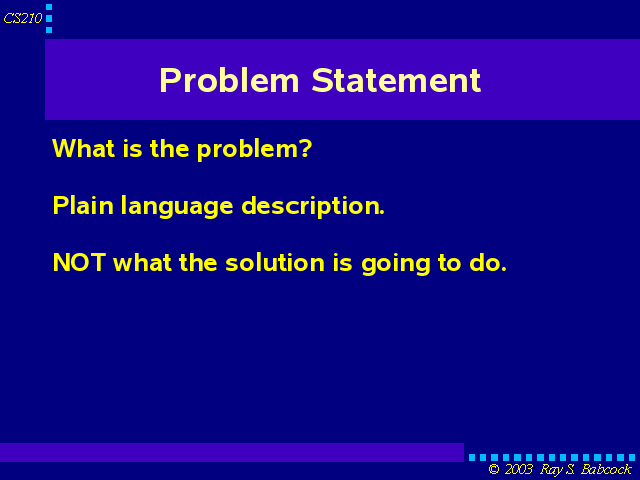 CS210

Problem Statement

What is the problem?

Plain language description.

NOT what the solution is going to do.

© 2003 Ray S. Babcock